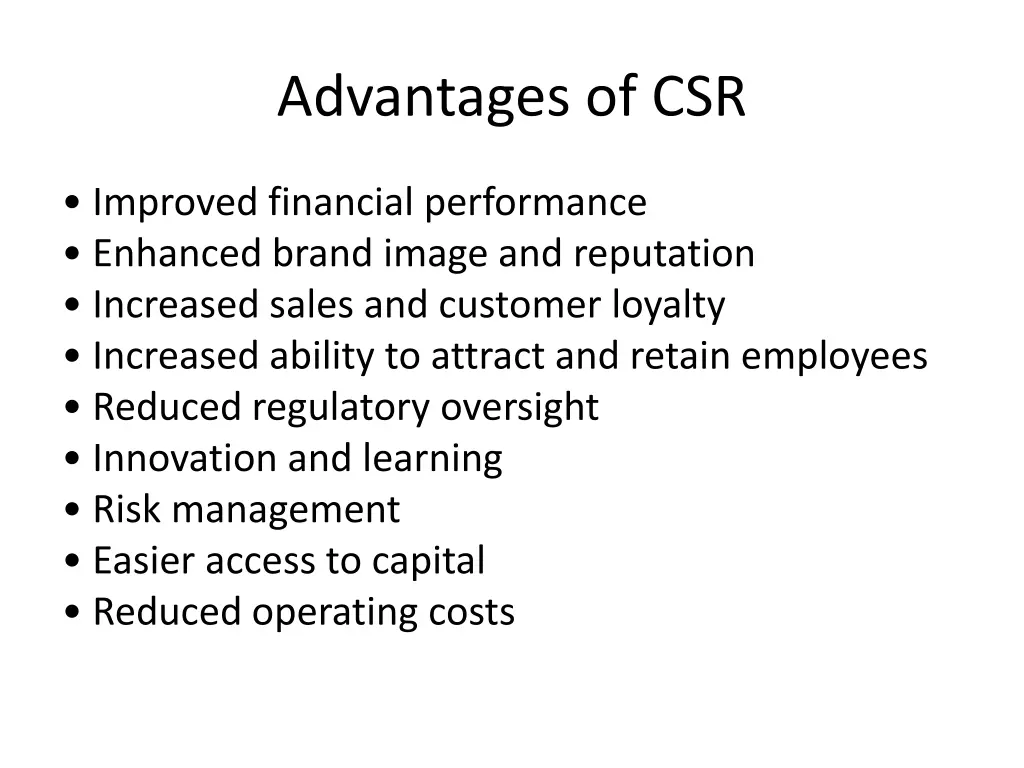 Advantages of CSR

• Improved financial performance
• Enhanced brand image and reputation
• Increased sales and customer loyalty
• Increased ability to attract and retain employees
• Reduced regulatory oversight
• Innovation and learning
• Risk management
• Easier access to capital
• Reduced operating costs